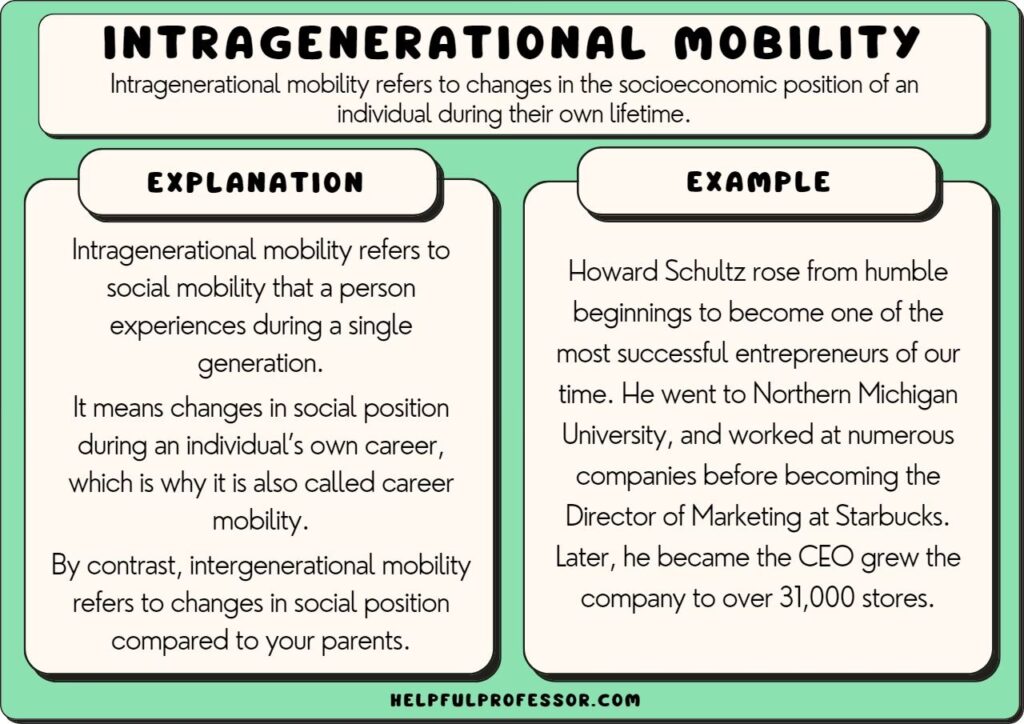 INTRAGENERATIONAL MOBILITY

Intragenerational mobility refers to changes in the socioeconomic position of an individual during their own lifetime.

EXPLANATION

Intragenerational mobility refers to social mobility that a person experiences during a single generation.

It means changes in social position during an individual's own career, which is why it is also called career mobility.

By contrast, intergenerational mobility refers to changes in social position compared to your parents.

EXAMPLE

Howard Schultz rose from humble beginnings to become one of the most successful entrepreneurs of our time. He went to Northern Michigan University, and worked at numerous companies before becoming the Director of Marketing at Starbucks. Later, he became the CEO grew the company to over 31,000 stores.

HELPFULPROFESSOR.COM